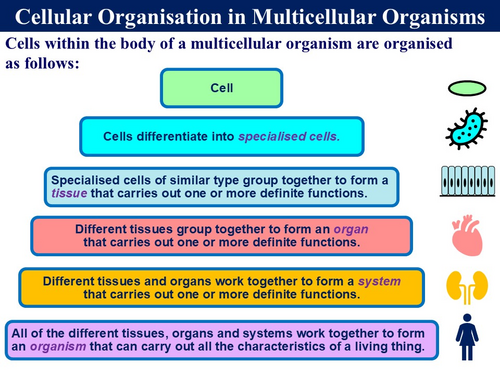 Cellular Organisation in Multicellular Organisms

Cells within the body of a multicellular organism are organised as follows:

Cell

Cells differentiate into specialised cells.

Specialised cells of similar type group together to form a tissue that carries out one or more definite functions.

Different tissues group together to form an organ that carries out one or more definite functions.

Different tissues and organs work together to form a system that carries out one or more definite functions.

All of the different tissues, organs and systems work together to form an organism that can carry out all the characteristics of a living thing.